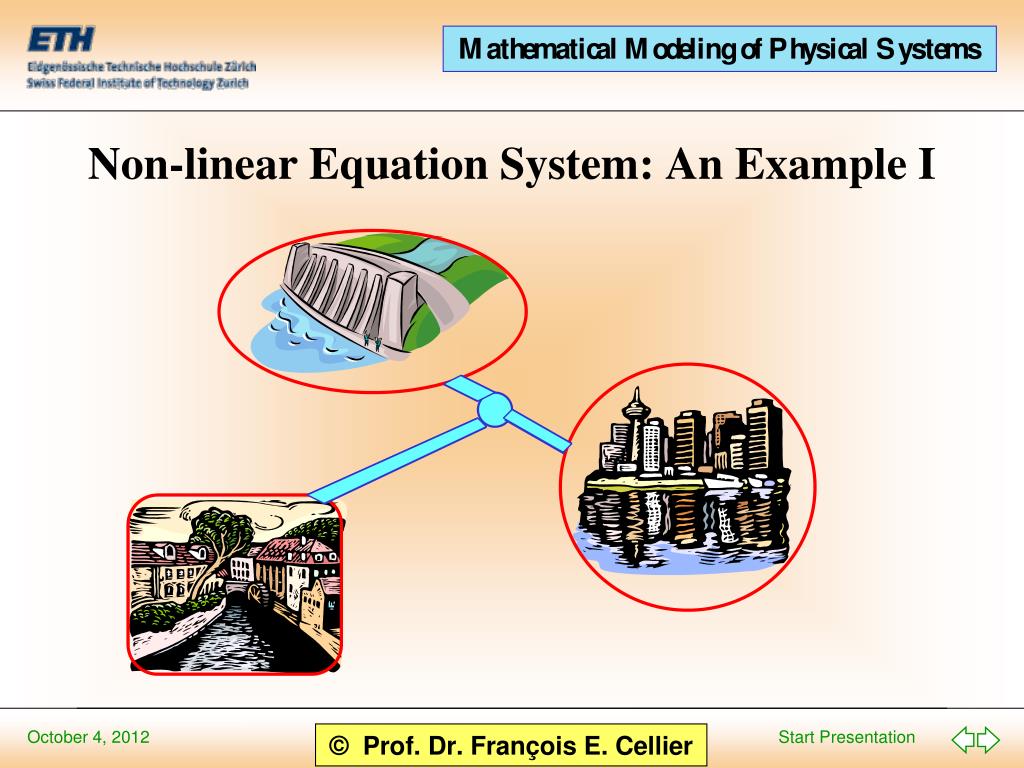 ETH
Eidgenössische Technische Hochschule Zürich
Swiss Federal Institute of Technology Zurich

Mathematical Modeling of Physical Systems

Non-linear Equation System: An Example I

October 4, 2012

© Prof. Dr. François E. Cellier

Start Presentation